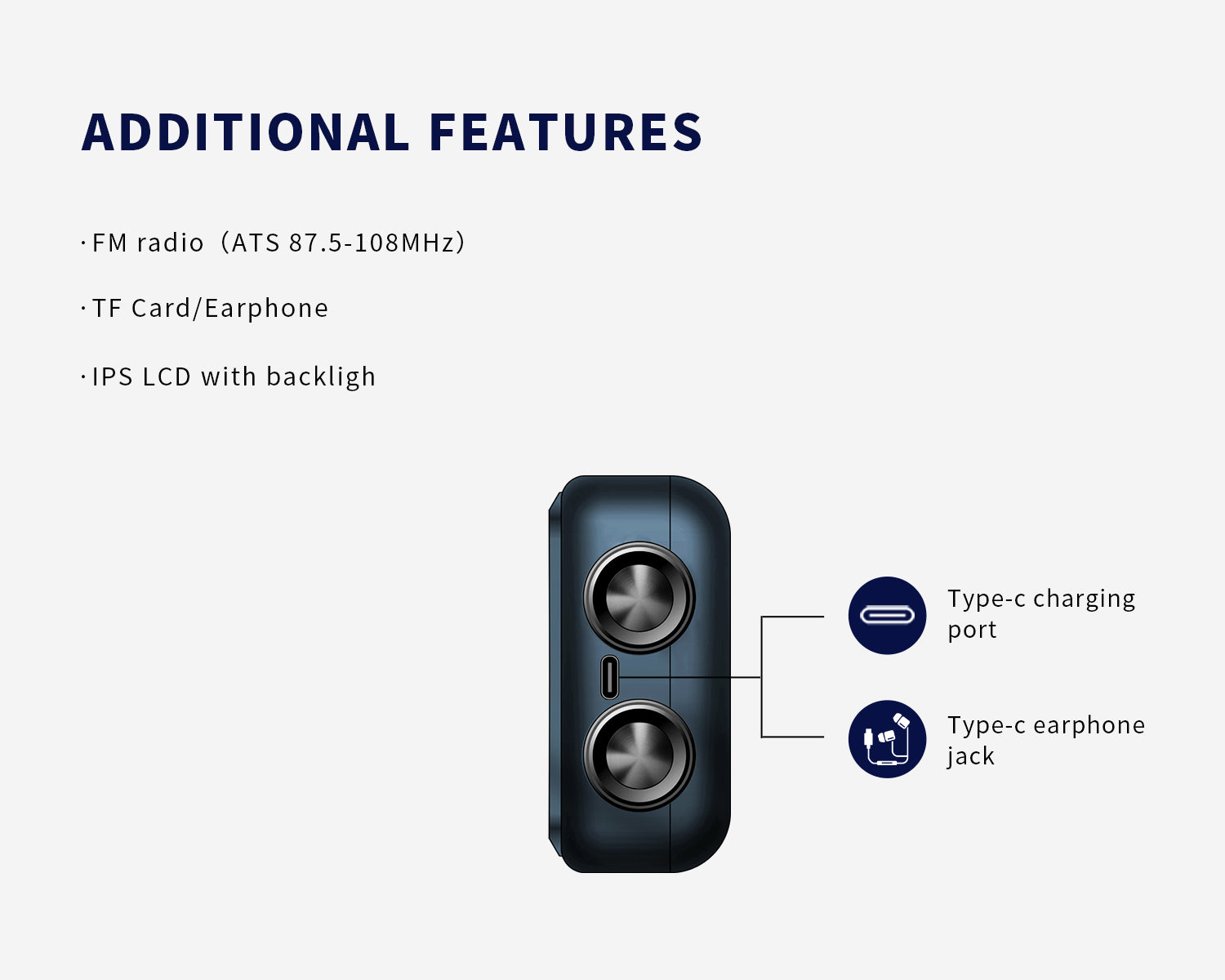 ADDITIONAL FEATURES

· FM radio（ATS 87.5-108MHz）

· TF Card/Earphone

· IPS LCD with backligh

Type-c charging port

Type-c earphone jack